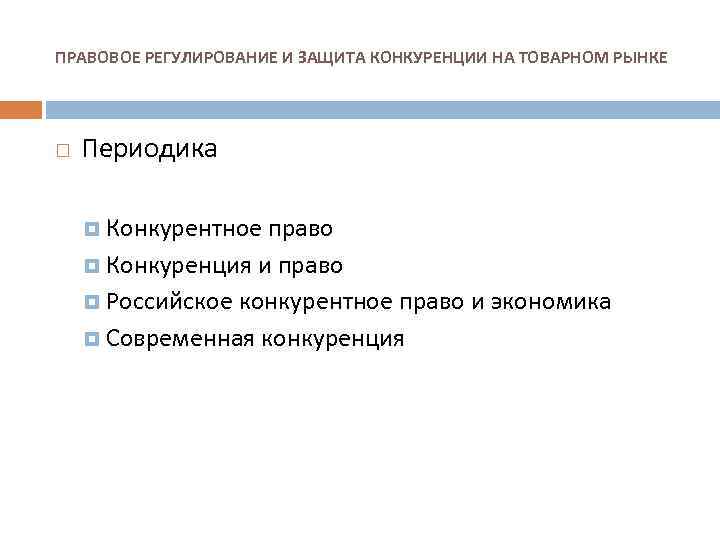 ПРАВОВОЕ РЕГУЛИРОВАНИЕ И ЗАЩИТА КОНКУРЕНЦИИ НА ТОВАРНОМ РЫНКЕ

Периодика

Конкурентное право
Конкуренция и право
Российское конкурентное право и экономика
Современная конкуренция